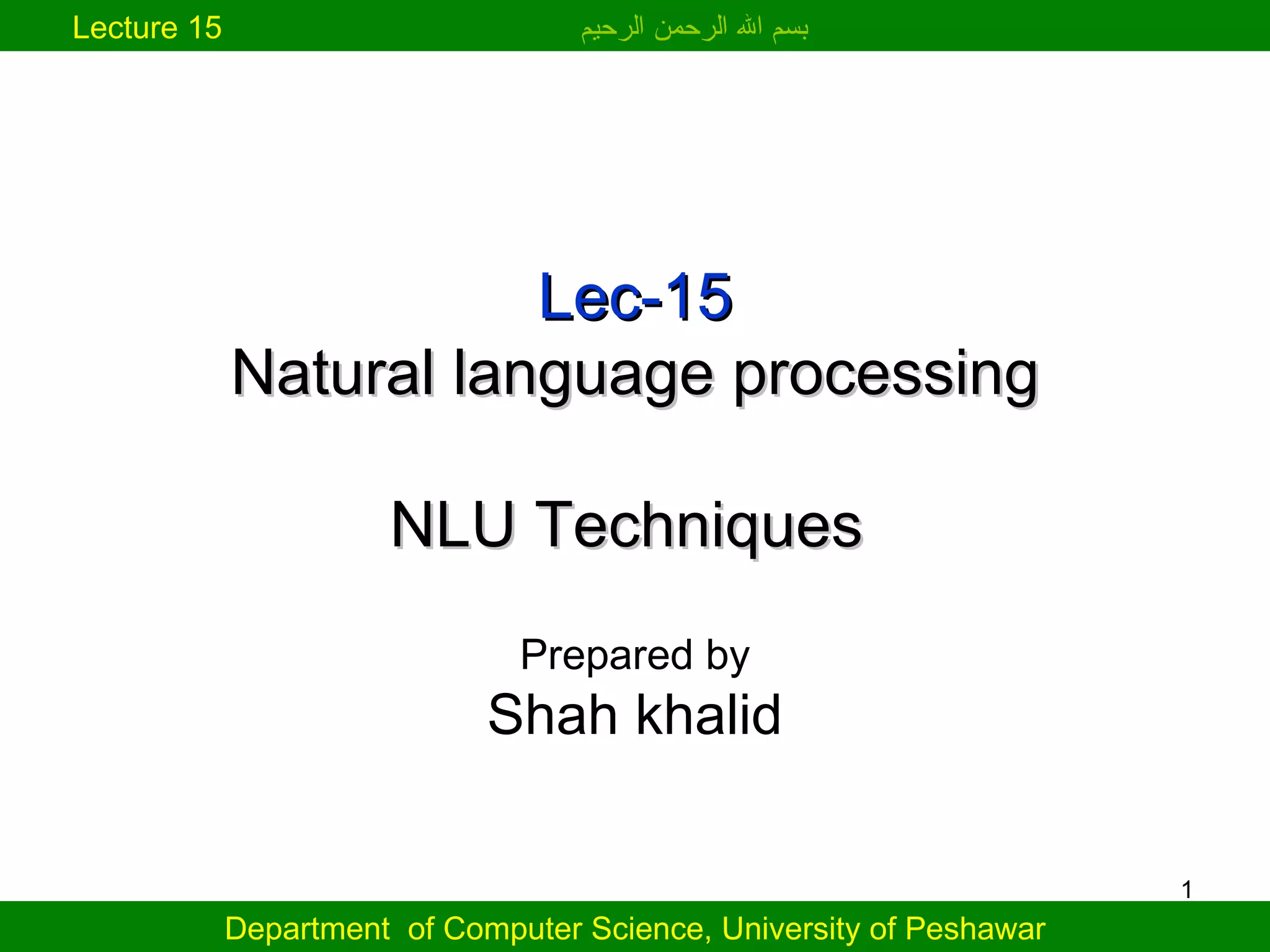 Lecture 15 بسم الله الرحمن الرحيم

Lec-15
Natural language processing

NLU Techniques

Prepared by
Shah khalid

1

Department of Computer Science, University of Peshawar